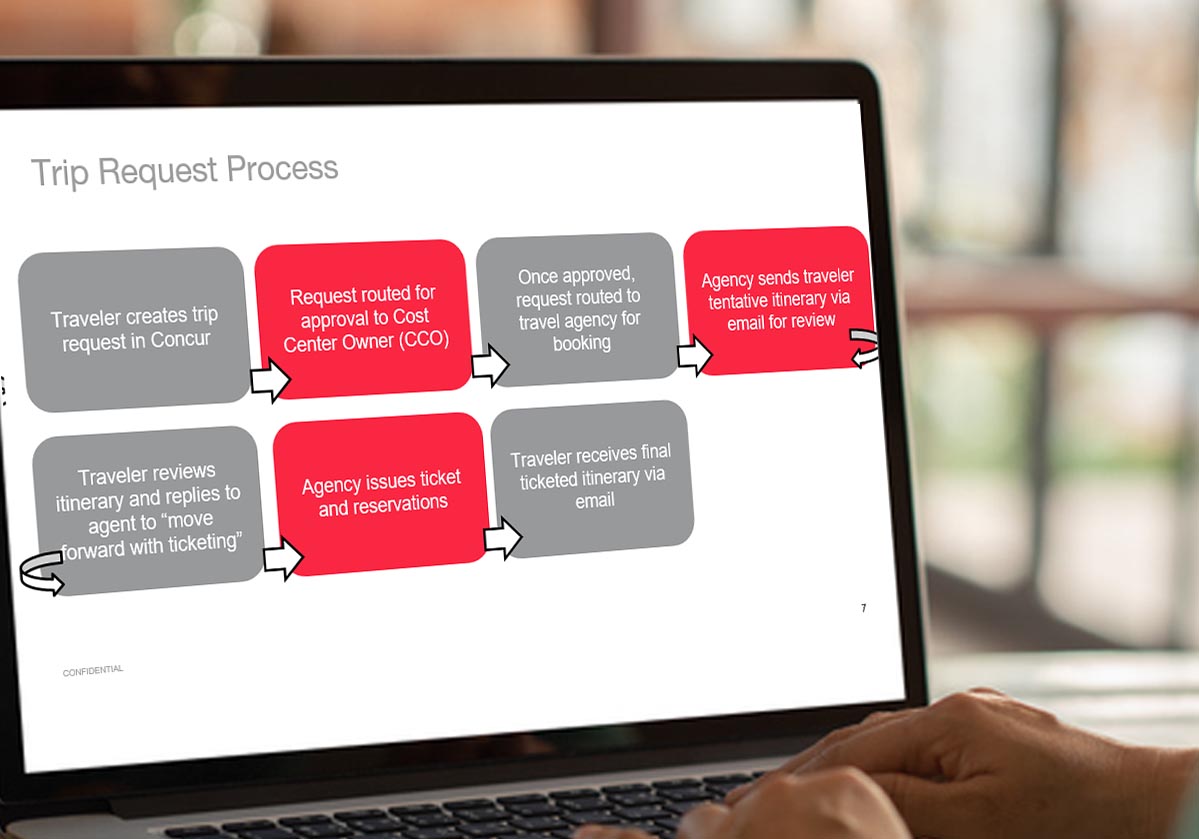 Trip Request Process

Traveler creates trip request in Concur

Request routed for approval to Cost Center Owner (CCO)

Once approved, request routed to travel agency for booking

Agency sends traveler tentative itinerary via email for review

Traveler reviews itinerary and replies to agent to “move forward with ticketing”

Agency issues ticket and reservations

Traveler receives final ticketed itinerary via email

7

CONFIDENTIAL